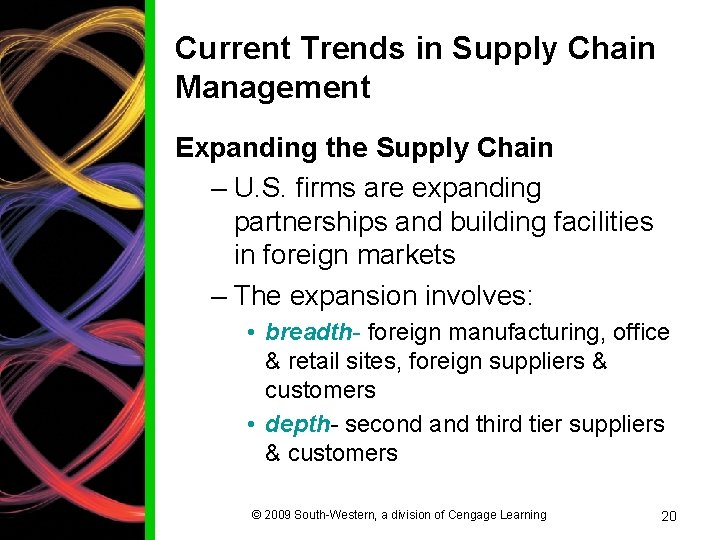 Current Trends in Supply Chain Management

Expanding the Supply Chain

– U.S. firms are expanding partnerships and building facilities in foreign markets

– The expansion involves:

• breadth- foreign manufacturing, office & retail sites, foreign suppliers & customers

• depth- second and third tier suppliers & customers

© 2009 South-Western, a division of Cengage Learning

20